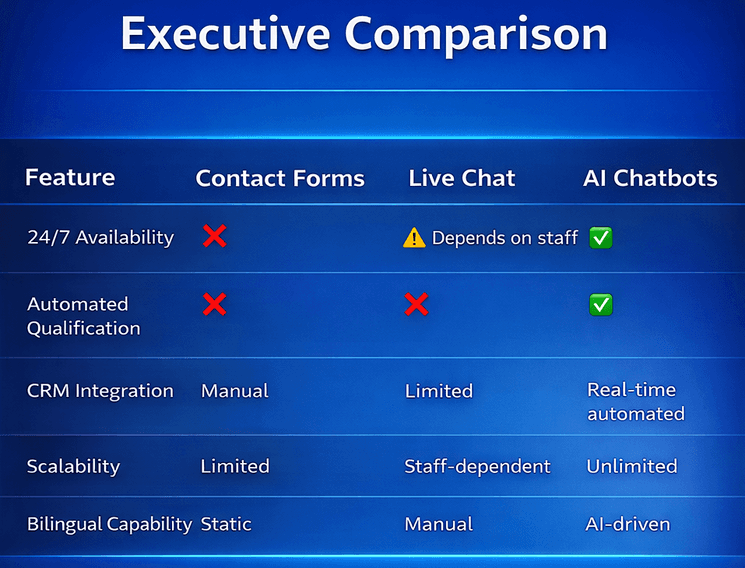 Executive Comparison

| Feature | Contact Forms | Live Chat | AI Chatbots |
|---|---|---|---|
| 24/7 Availability | ❌ | ⚠️ Depends on staff | ✅ |
| Automated Qualification | ❌ | ❌ | ✅ |
| CRM Integration | Manual | Limited | Real-time automated |
| Scalability | Limited | Staff-dependent | Unlimited |
| Bilingual Capability | Static | Manual | AI-driven |